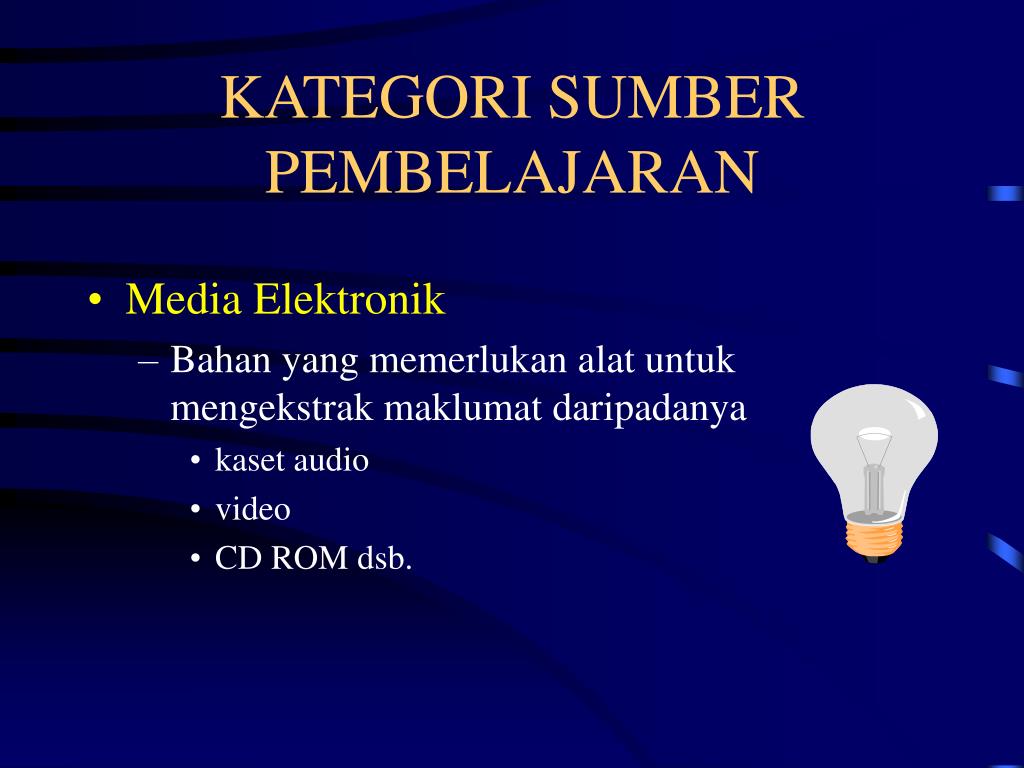 KATEGORI SUMBER PEMBELAJARAN

• Media Elektronik
– Bahan yang memerlukan alat untuk mengekstrak maklumat daripadanya
• kaset audio
• video
• CD ROM dsb.